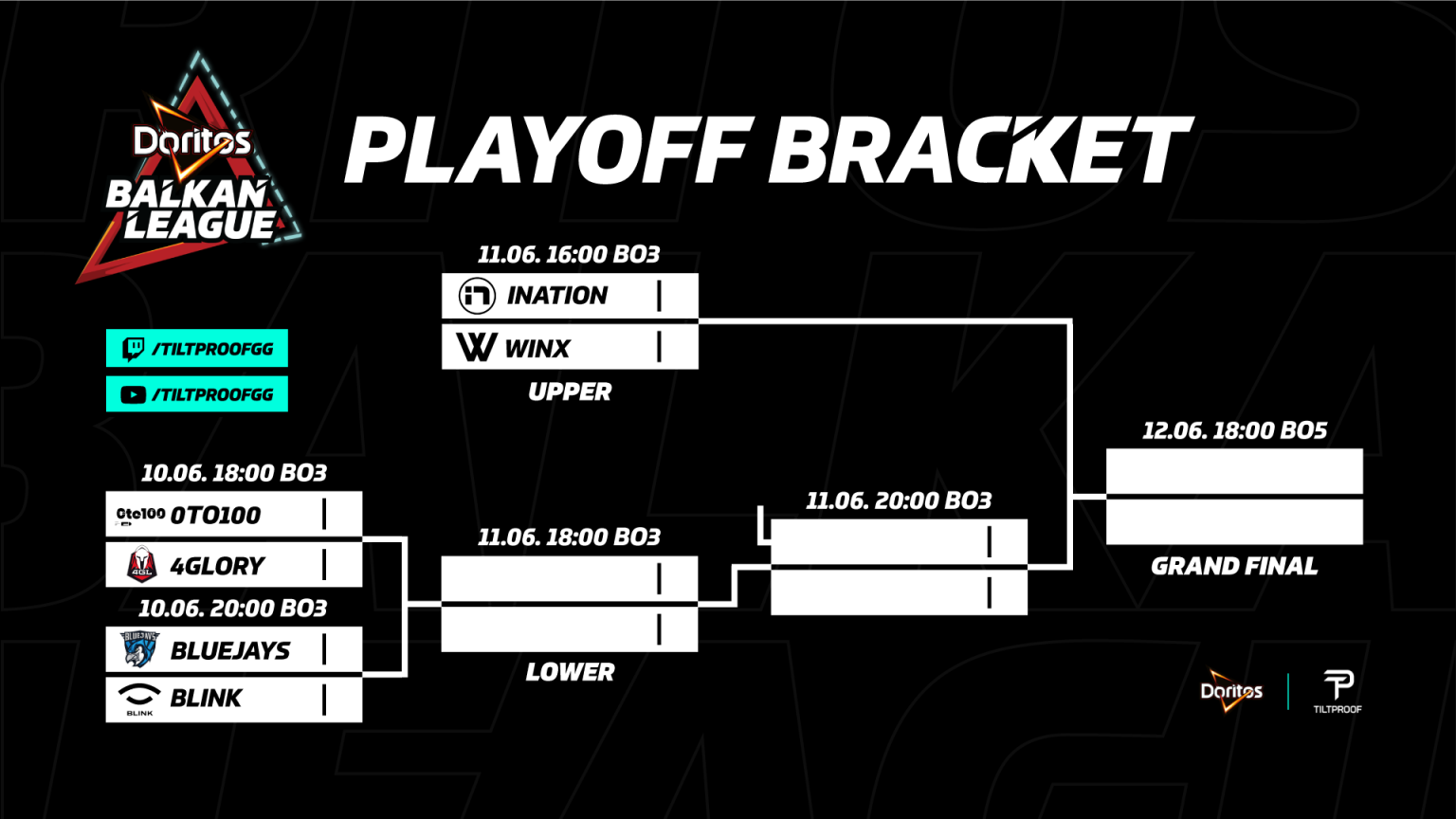 Doritos BALKAN LEAGUE

PLAYOFF BRACKET

/TILTPROOFGG
/TILTPROOFGG

11.06. 16:00 BO3
INATION
WINX
UPPER

10.06. 18:00 BO3
0to100 0TO100
4GL 4GLORY

10.06. 20:00 BO3
BLUEJAYS BLUEJAYS
BLINK BLINK

11.06. 18:00 BO3
LOWER

11.06. 20:00 BO3

12.06. 18:00 BO5
GRAND FINAL

Doritos
TILTPROOF